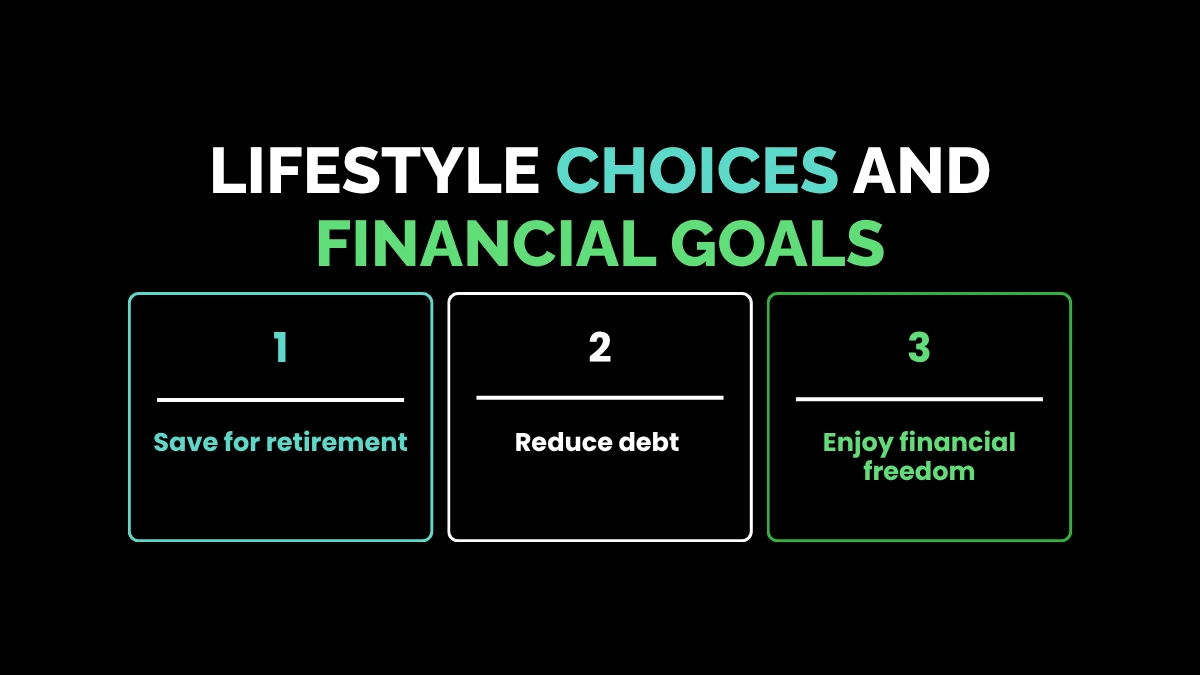 LIFESTYLE CHOICES AND FINANCIAL GOALS

1

Save for retirement

2

Reduce debt

3

Enjoy financial freedom